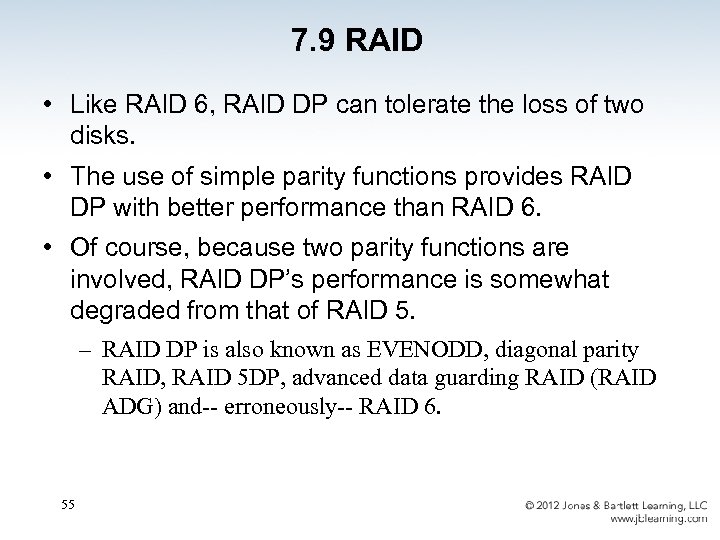 7.9 RAID

• Like RAID 6, RAID DP can tolerate the loss of two disks.

• The use of simple parity functions provides RAID DP with better performance than RAID 6.

• Of course, because two parity functions are involved, RAID DP's performance is somewhat degraded from that of RAID 5.

– RAID DP is also known as EVENODD, diagonal parity RAID, RAID 5DP, advanced data guarding RAID (RAID ADG) and-- erroneously-- RAID 6.

55

© 2012 Jones & Bartlett Learning, LLC
www.jblearning.com